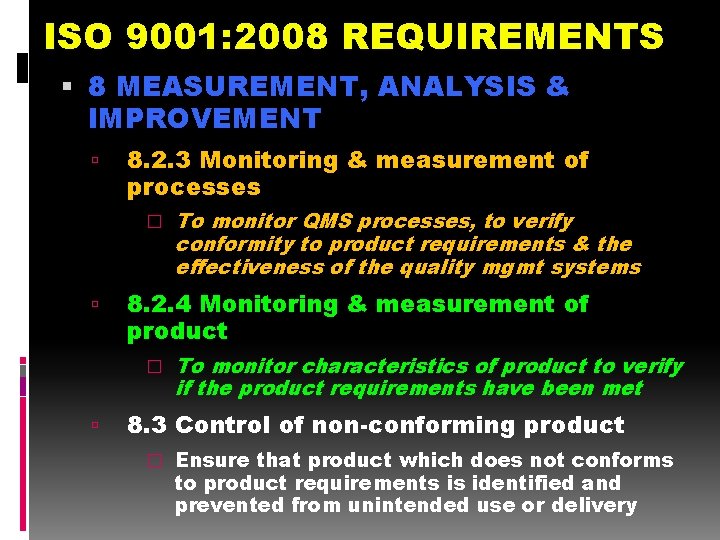 ISO 9001:2008 REQUIREMENTS

8 MEASUREMENT, ANALYSIS & IMPROVEMENT

8.2.3 Monitoring & measurement of processes

To monitor QMS processes, to verify conformity to product requirements & the effectiveness of the quality mgmt systems

8.2.4 Monitoring & measurement of product

To monitor characteristics of product to verify if the product requirements have been met

8.3 Control of non-conforming product

Ensure that product which does not conforms to product requirements is identified and prevented from unintended use or delivery